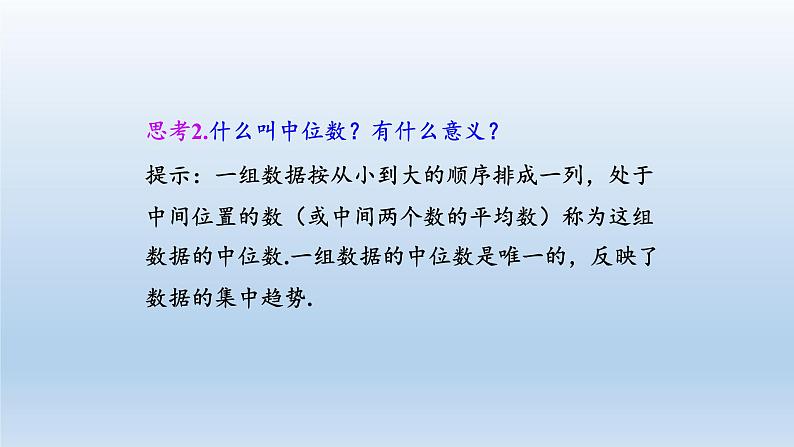 思考2.什么叫中位数？有什么意义？

提示：一组数据按从小到大的顺序排成一列，处于中间位置的数（或中间两个数的平均数）称为这组数据的中位数.一组数据的中位数是唯一的，反映了数据的集中趋势.